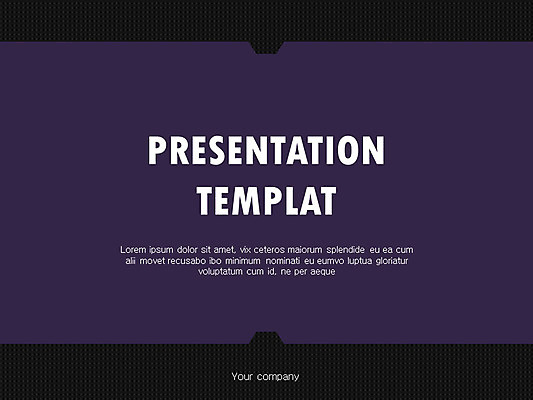 PRESENTATION TEMPLAT

Lorem ipsum dolor sit amet, vix ceteros maiorum splendide eu ea cum ali movet recusabo ibo minimum nominati eu eumvo luptua gloriatur voluptatum cum id, ne per aeque

Your company